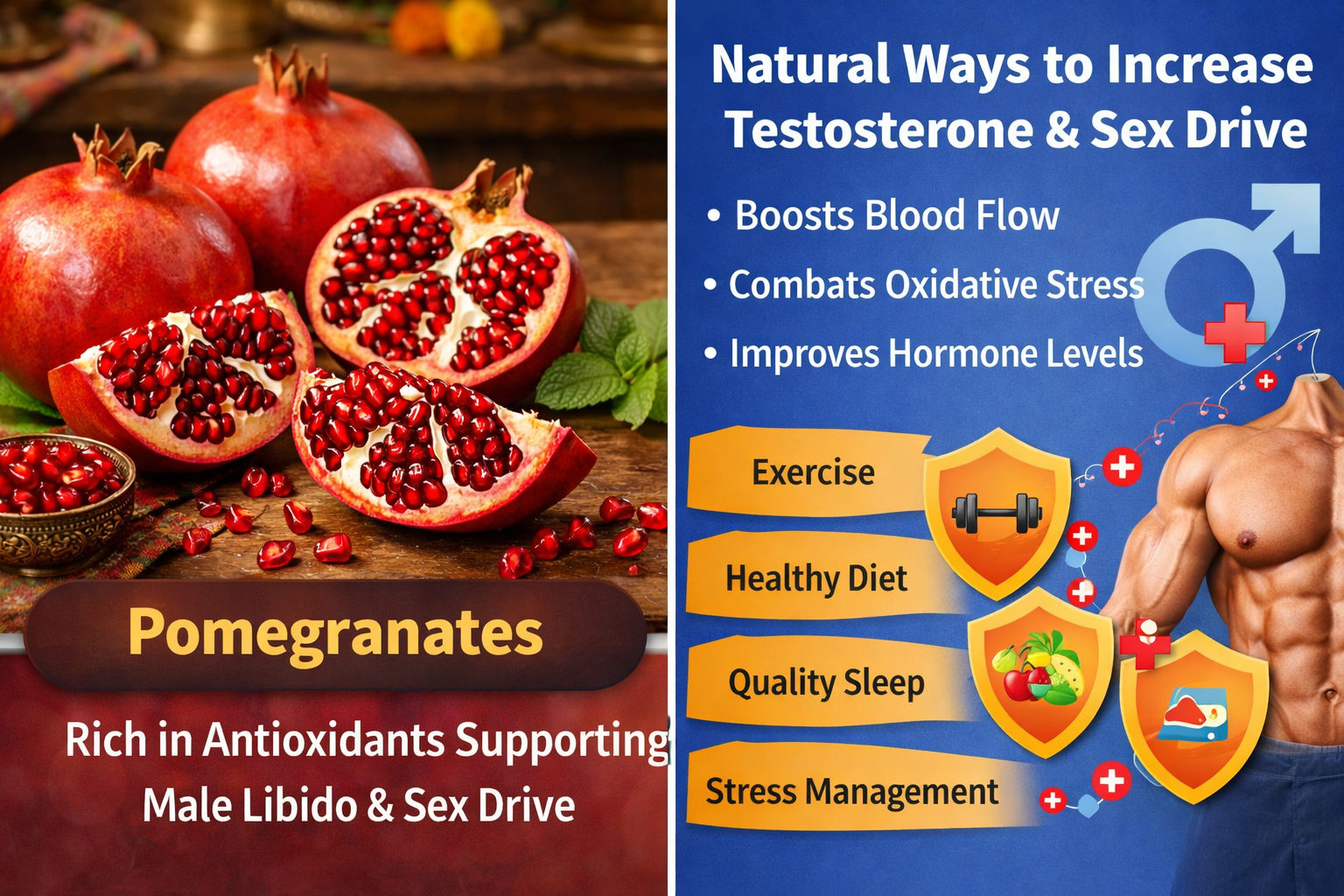 Pomegranates

Rich in Antioxidants Supporting Male Libido & Sex Drive

Natural Ways to Increase Testosterone & Sex Drive

• Boosts Blood Flow
• Combats Oxidative Stress
• Improves Hormone Levels

Exercise

Healthy Diet

Quality Sleep

Stress Management